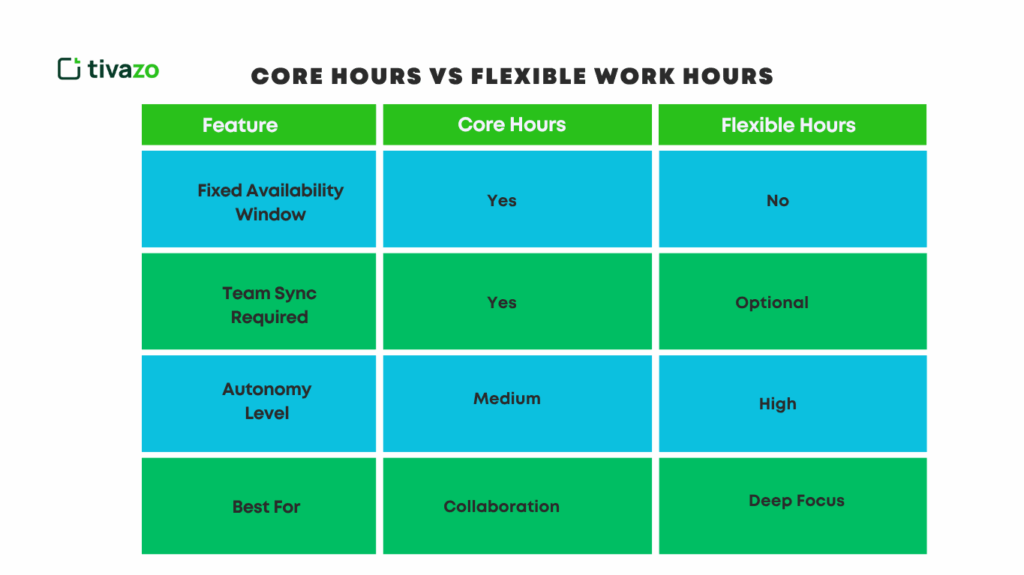 tivazo

CORE HOURS VS FLEXIBLE WORK HOURS

| Feature | Core Hours | Flexible Hours |
|---|---|---|
| Fixed Availability Window | Yes | No |
| Team Sync Required | Yes | Optional |
| Autonomy Level | Medium | High |
| Best For | Collaboration | Deep Focus |